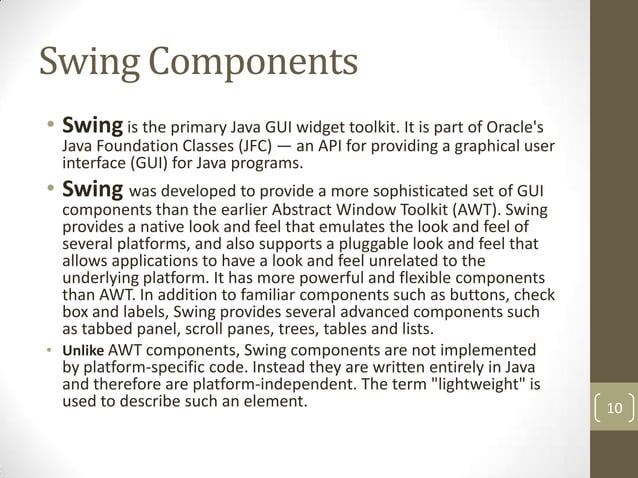 Swing Components

• Swing is the primary Java GUI widget toolkit. It is part of Oracle's Java Foundation Classes (JFC) — an API for providing a graphical user interface (GUI) for Java programs.

• Swing was developed to provide a more sophisticated set of GUI components than the earlier Abstract Window Toolkit (AWT). Swing provides a native look and feel that emulates the look and feel of several platforms, and also supports a pluggable look and feel that allows applications to have a look and feel unrelated to the underlying platform. It has more powerful and flexible components than AWT. In addition to familiar components such as buttons, check box and labels, Swing provides several advanced components such as tabbed panel, scroll panes, trees, tables and lists.

• Unlike AWT components, Swing components are not implemented by platform-specific code. Instead they are written entirely in Java and therefore are platform-independent. The term "lightweight" is used to describe such an element.

10